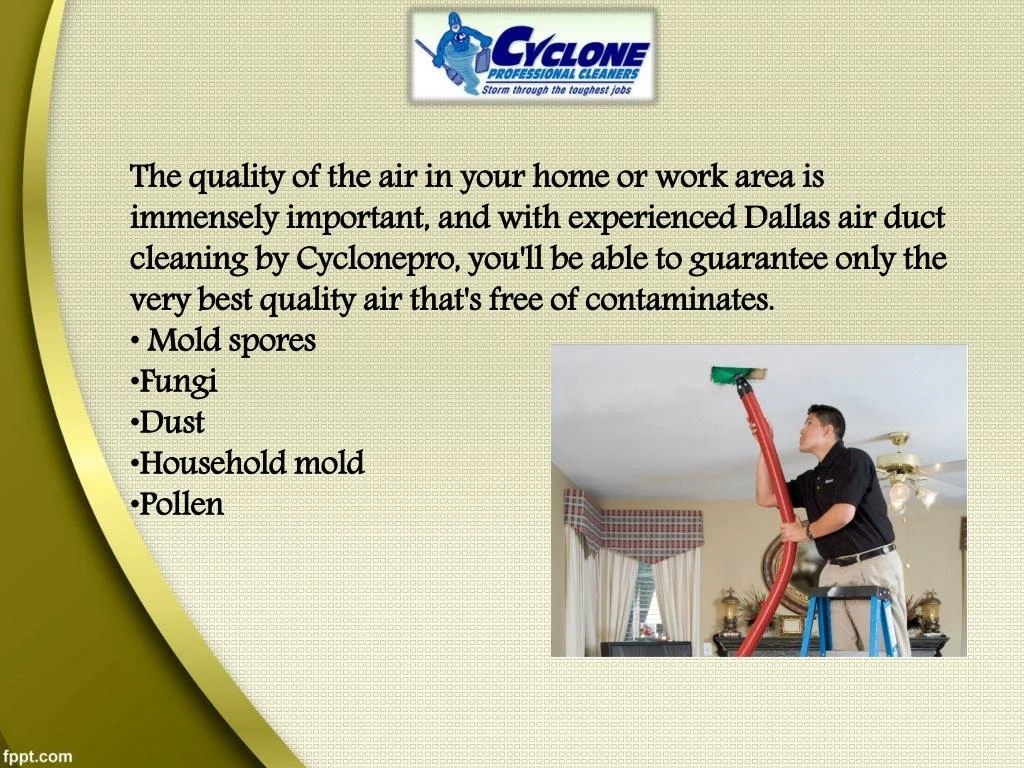 CYCLONE
PROFESSIONAL CLEANERS
Storm through the toughest jobs

The quality of the air in your home or work area is immensely important, and with experienced Dallas air duct cleaning by Cyclonepro, you'll be able to guarantee only the very best quality air that's free of contaminates.
• Mold spores
•Fungi
•Dust
•Household mold
•Pollen

fppt.com